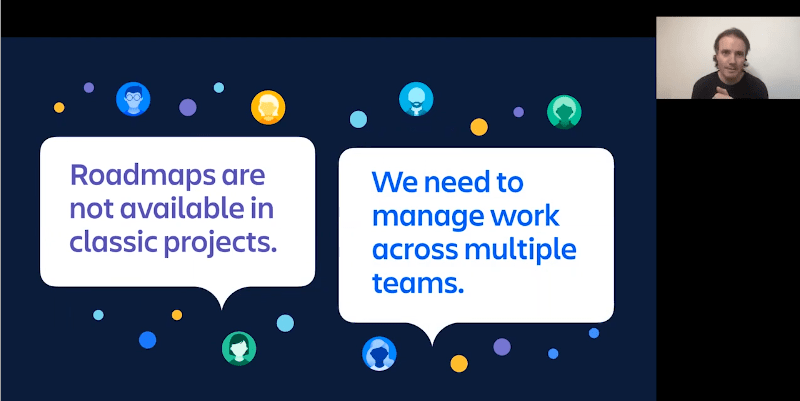 Roadmaps are not available in classic projects.

We need to manage work across multiple teams.